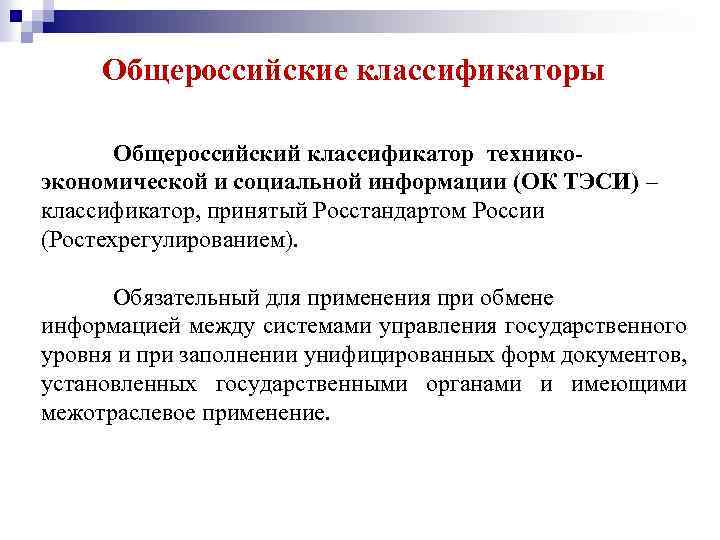 Общероссийские классификаторы

Общероссийский классификатор технико-экономической и социальной информации (ОК ТЭСИ) – классификатор, принятый Росстандартом России (Ростехрегулированием).

Обязательный для применения при обмене информацией между системами управления государственного уровня и при заполнении унифицированных форм документов, установленных государственными органами и имеющими межотраслевое применение.